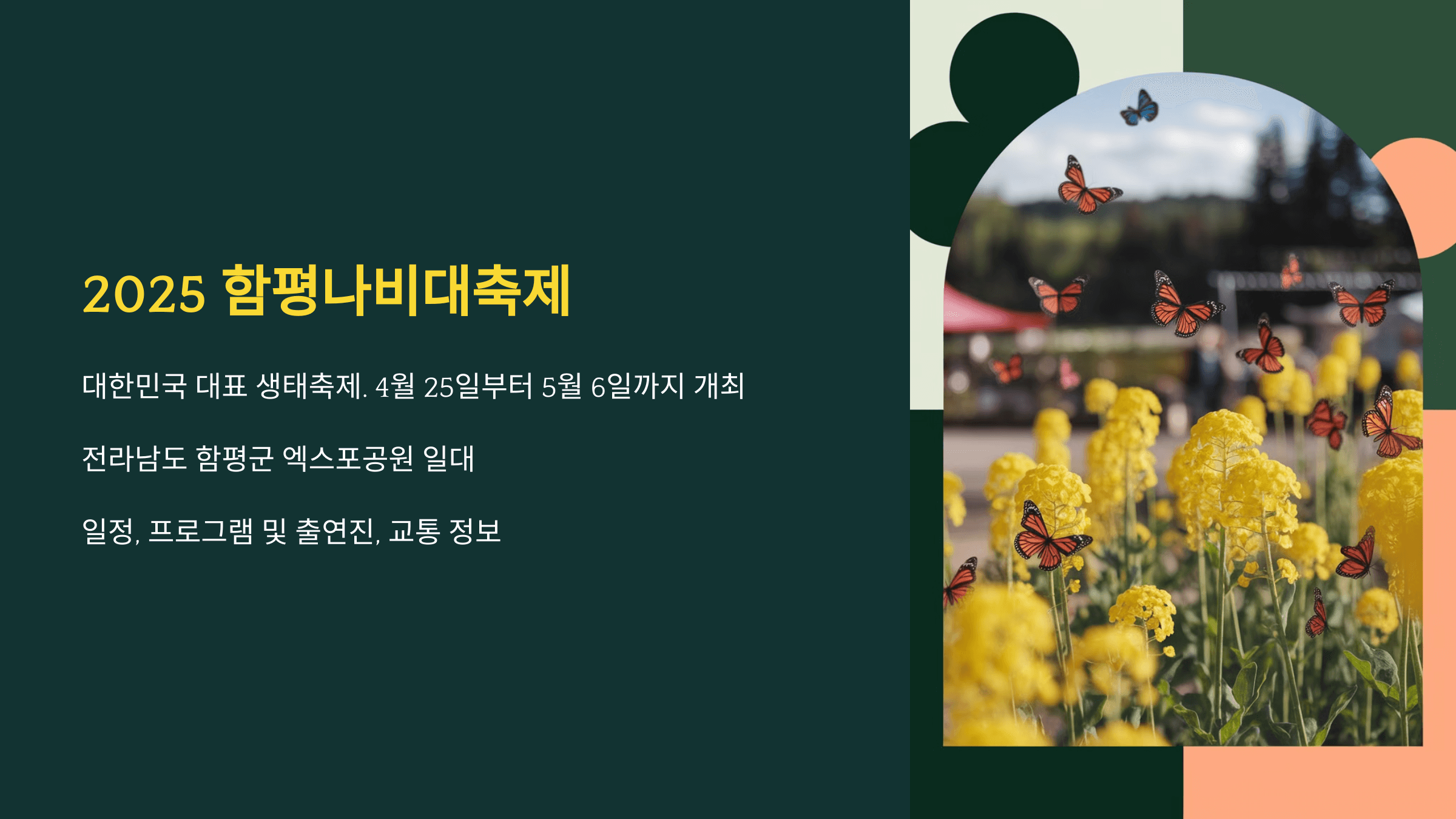 2025 함평나비대축제

대한민국 대표 생태축제. 4월 25일부터 5월 6일까지 개최

전라남도 함평군 엑스포공원 일대

일정, 프로그램 및 출연진, 교통 정보